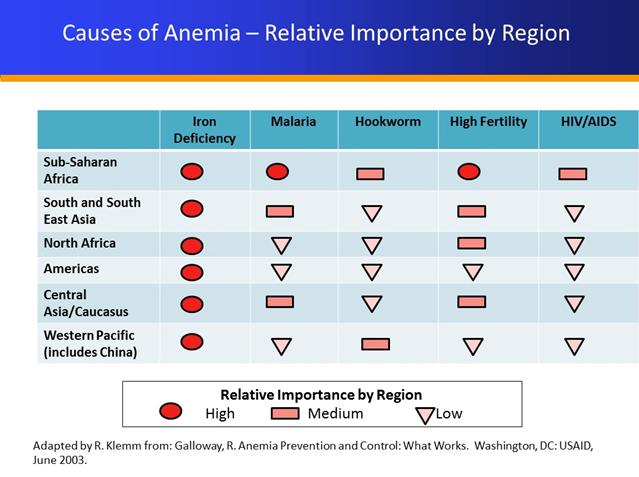 Causes of Anemia – Relative Importance by Region

| | Iron Deficiency | Malaria | Hookworm | High Fertility | HIV/AIDS |
|---|---|---|---|---|---|
| Sub-Saharan Africa | | | | | |
| South and South East Asia | | | | | |
| North Africa | | | | | |
| Americas | | | | | |
| Central Asia/Caucasus | | | | | |
| Western Pacific (includes China) | | | | | |

Relative Importance by Region
High Medium Low

Adapted by R. Klemm from: Galloway, R. Anemia Prevention and Control: What Works. Washington, DC: USAID, June 2003.